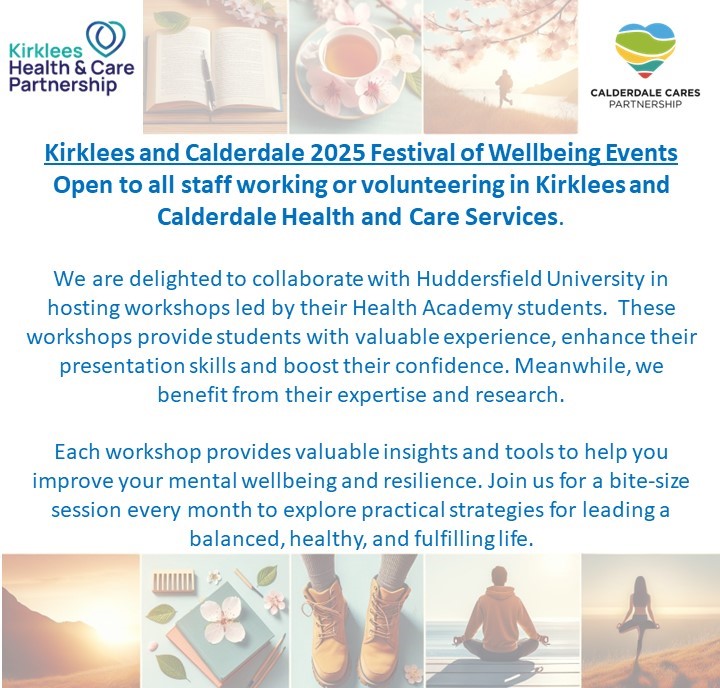 Kirklees Health & Care Partnership

CALDERDALE CARES PARTNERSHIP

Kirklees and Calderdale 2025 Festival of Wellbeing Events
Open to all staff working or volunteering in Kirklees and Calderdale Health and Care Services.

We are delighted to collaborate with Huddersfield University in hosting workshops led by their Health Academy students. These workshops provide students with valuable experience, enhance their presentation skills and boost their confidence. Meanwhile, we benefit from their expertise and research.

Each workshop provides valuable insights and tools to help you improve your mental wellbeing and resilience. Join us for a bite-size session every month to explore practical strategies for leading a balanced, healthy, and fulfilling life.